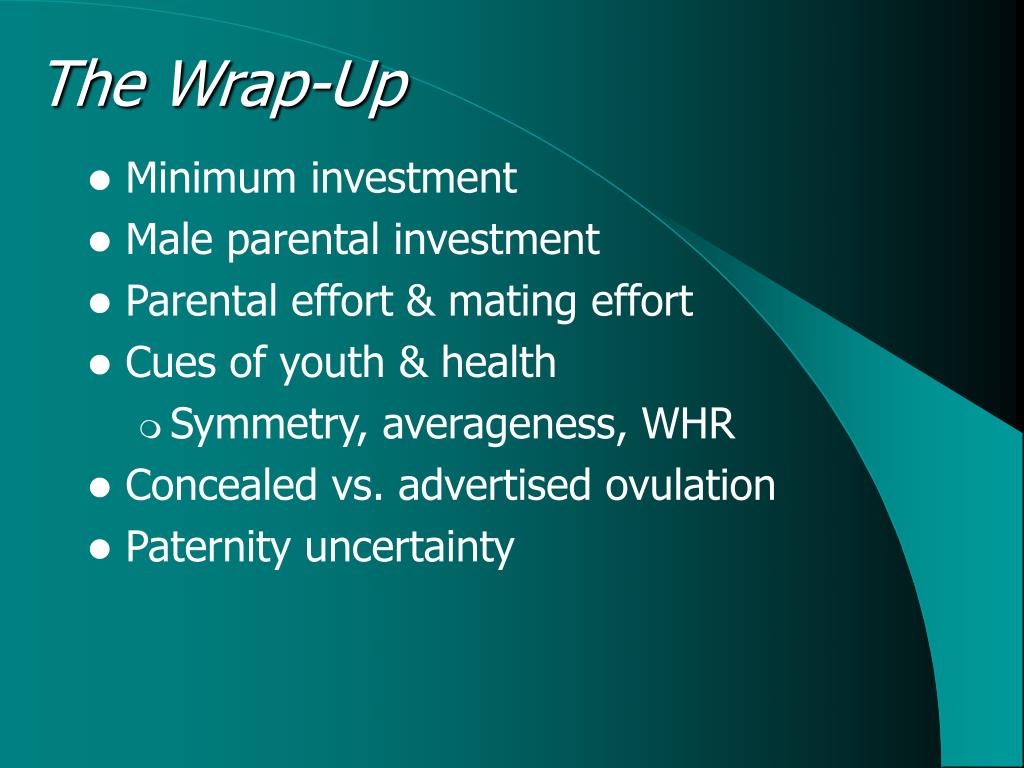 The Wrap-Up

- Minimum investment
- Male parental investment
- Parental effort & mating effort
- Cues of youth & health
  - Symmetry, averageness, WHR
- Concealed vs. advertised ovulation
- Paternity uncertainty